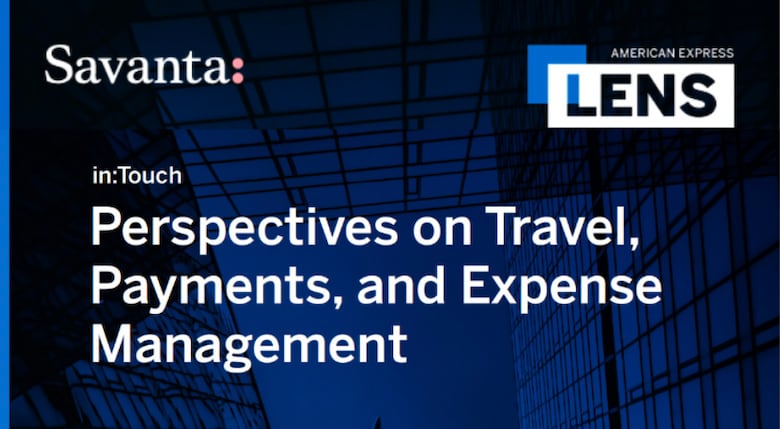 Savanta:

AMERICAN EXPRESS
LENS

in:Touch

Perspectives on Travel, Payments, and Expense Management